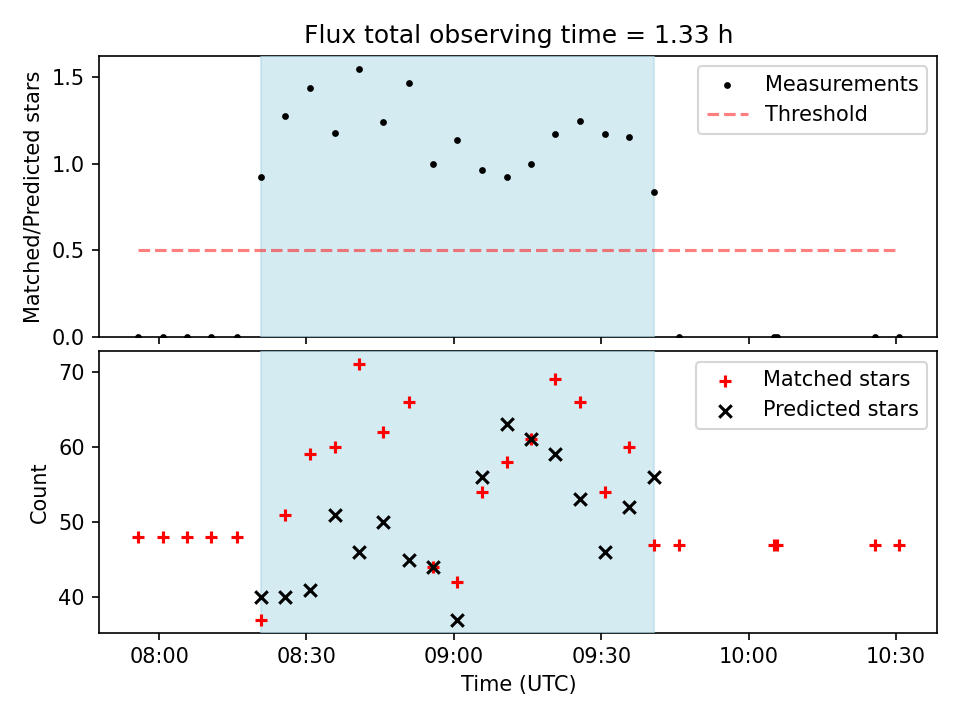 Flux total observing time = 1.33 h

Matched/Predicted stars
1.5
1.0
0.5
0.0

Measurements
Threshold

Count
70
60
50
40

Matched stars
Predicted stars

08:00
08:30
09:00
09:30
10:00
10:30
Time (UTC)